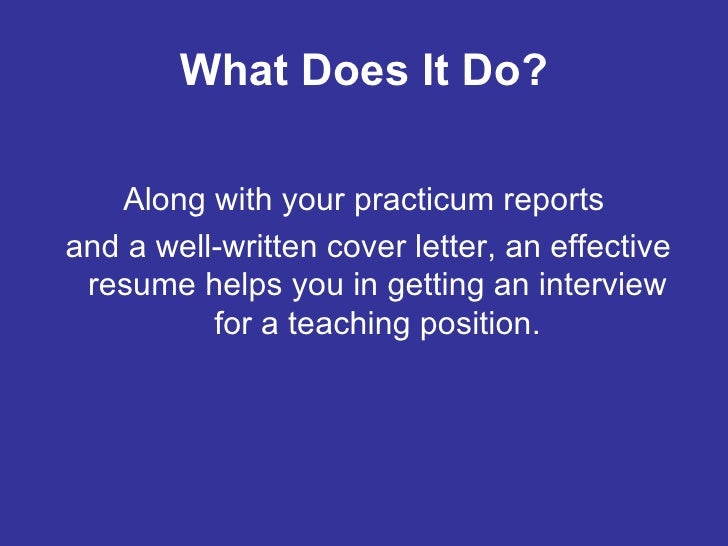 What Does It Do?

Along with your practicum reports and a well-written cover letter, an effective resume helps you in getting an interview for a teaching position.